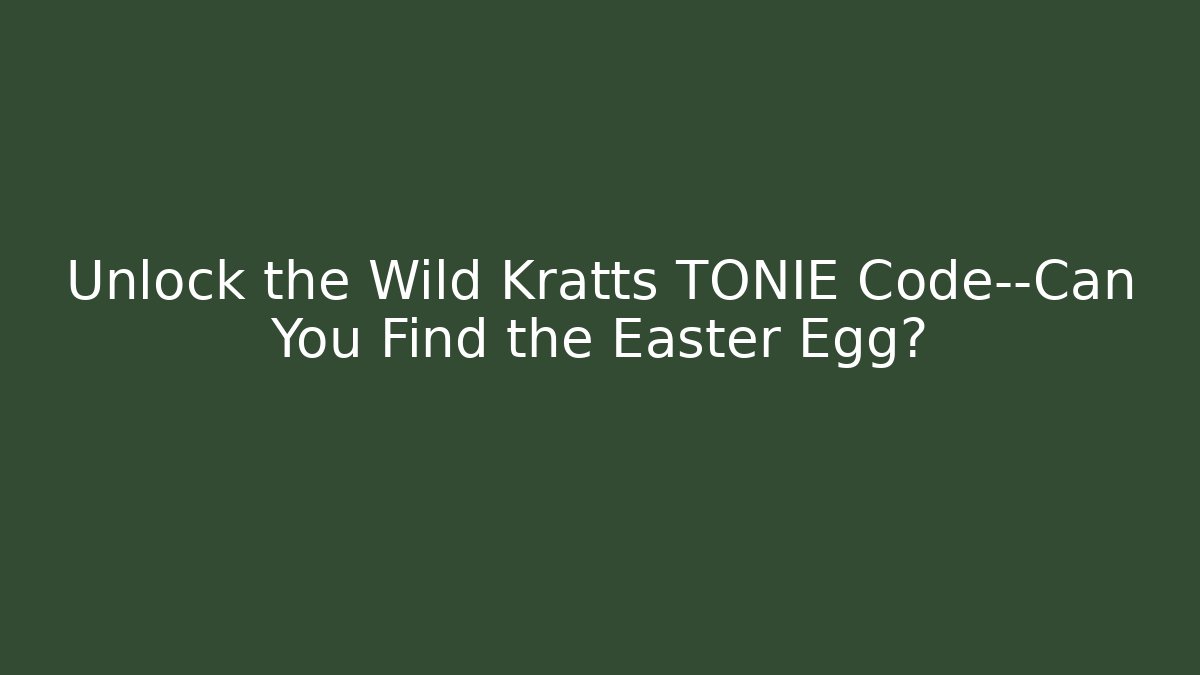 Unlock the Wild Kratts TONIE Code--Can You Find the Easter Egg?